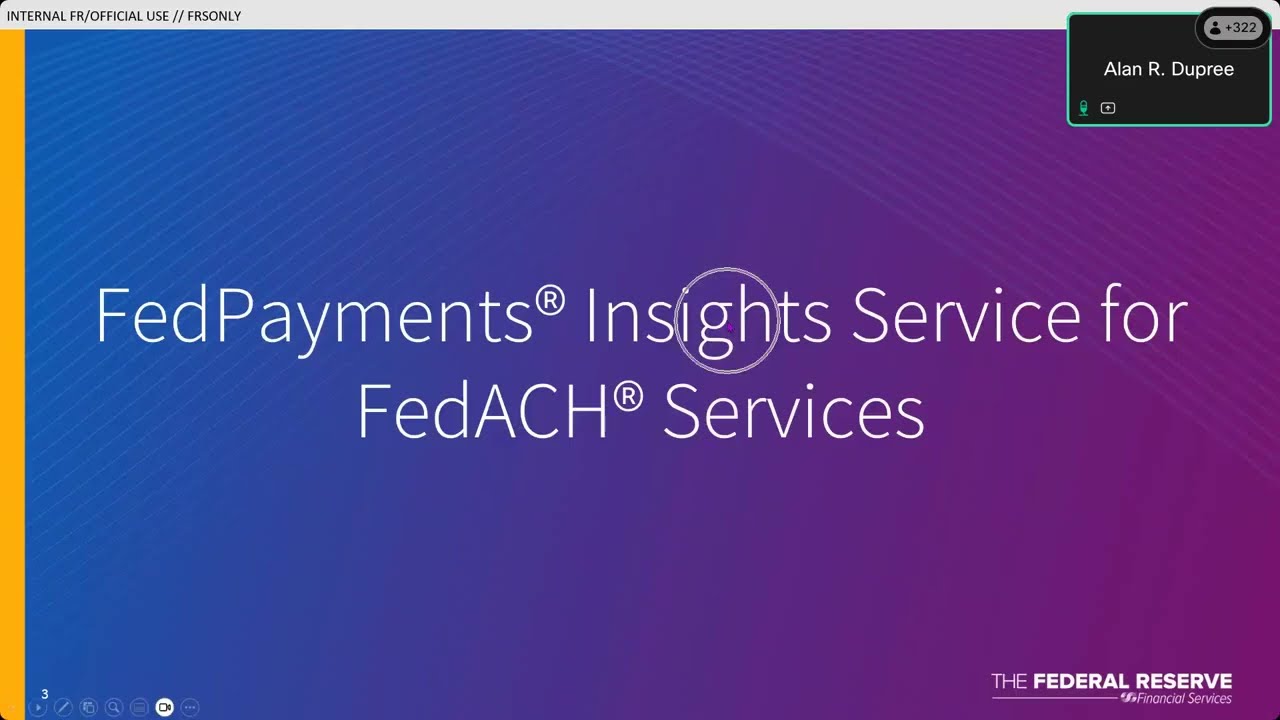 INTERNAL FR/OFFICIAL USE // FRSONLY

+322

Alan R. Dupree

FedPayments® Insights Service for FedACH® Services

3

THE FEDERAL RESERVE
Financial Services